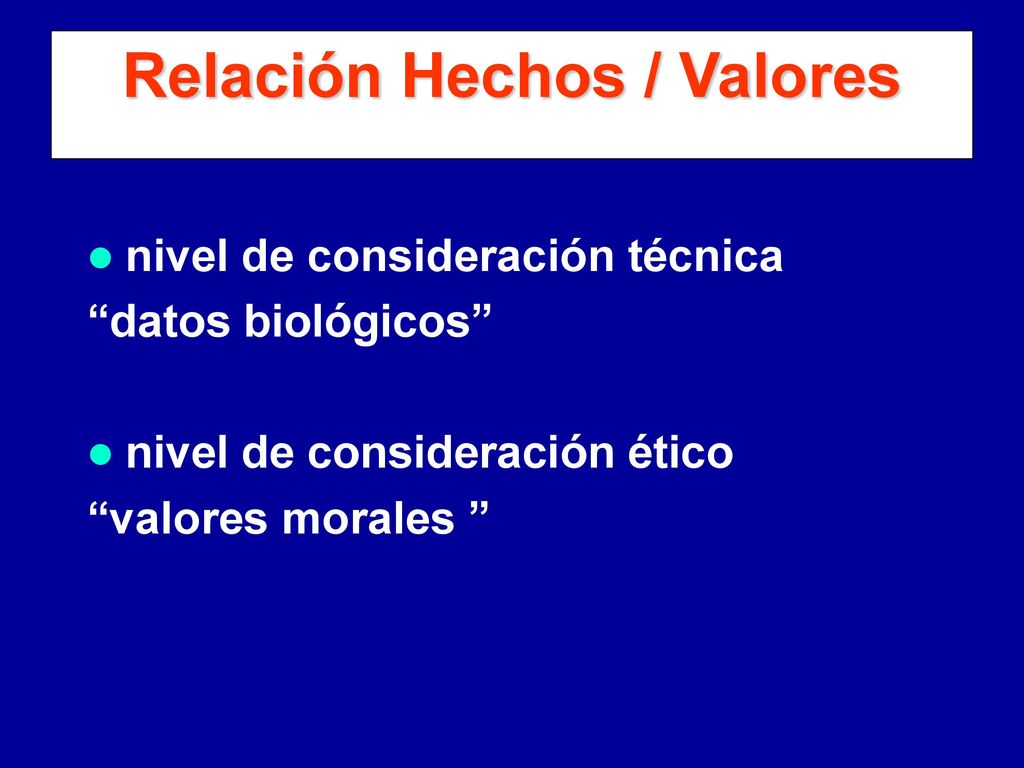 Relación Hechos / Valores

● nivel de consideración técnica
“datos biológicos”

● nivel de consideración ético
“valores morales ”